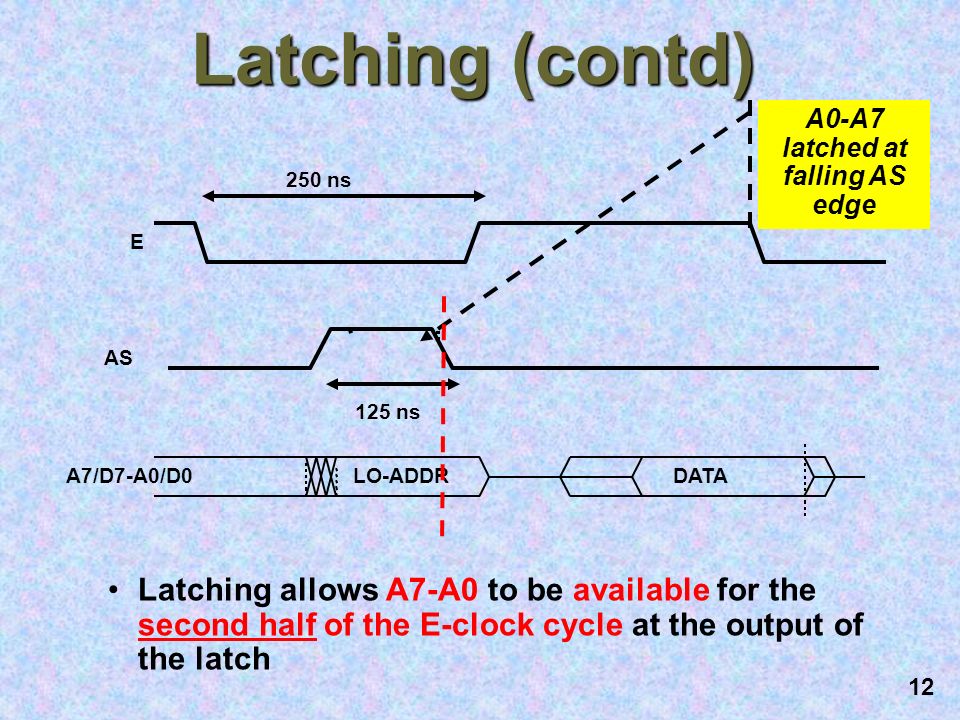 Latching (contd)

A0-A7 latched at falling AS edge

250 ns

E

AS

125 ns

A7/D7-A0/D0

LO-ADDR

DATA

• Latching allows A7-A0 to be available for the second half of the E-clock cycle at the output of the latch

12